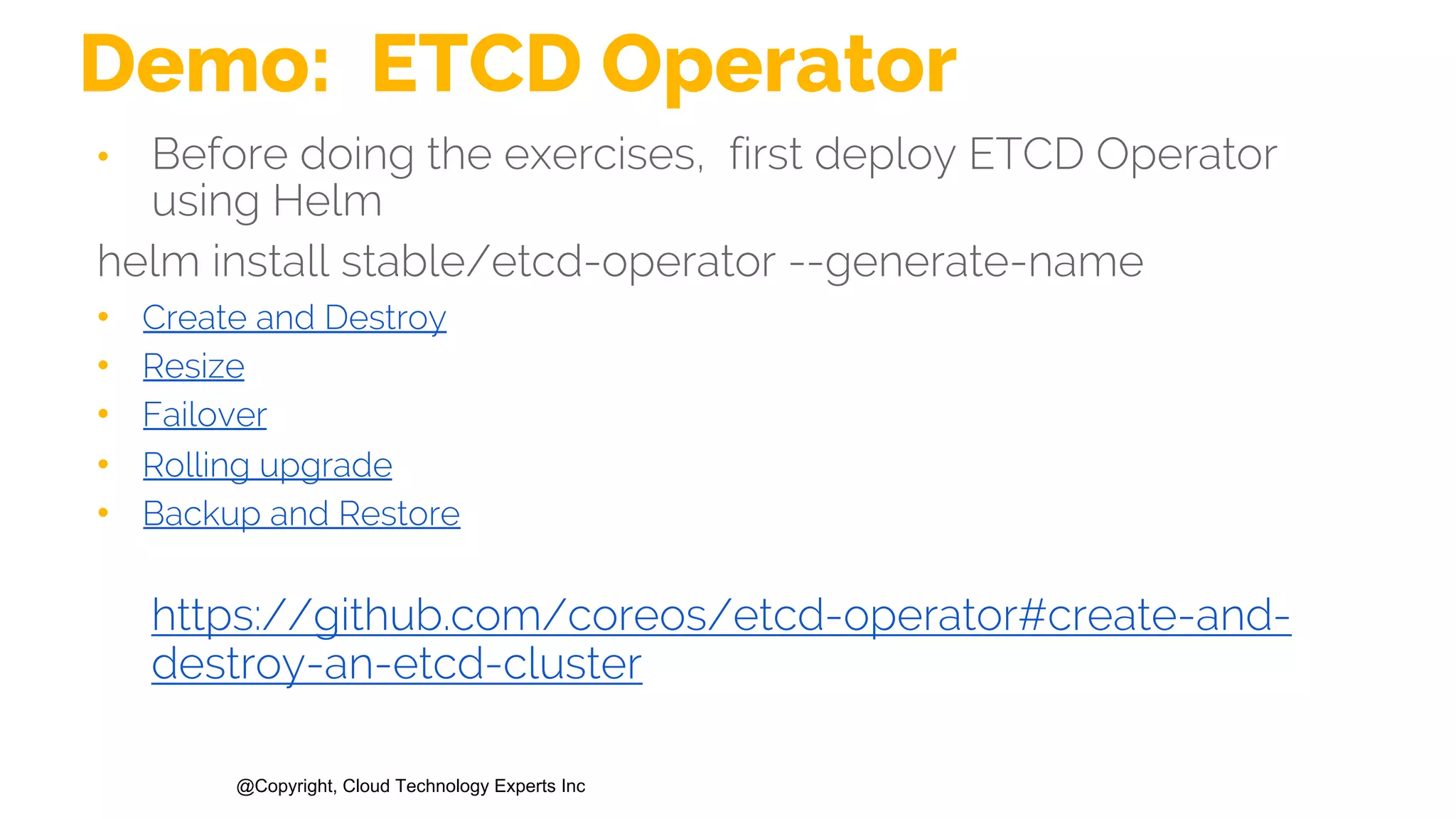 Demo: ETCD Operator

• Before doing the exercises, first deploy ETCD Operator using Helm

helm install stable/etcd-operator --generate-name

• Create and Destroy
• Resize
• Failover
• Rolling upgrade
• Backup and Restore

https://github.com/coreos/etcd-operator#create-and-destroy-an-etcd-cluster

@Copyright, Cloud Technology Experts Inc